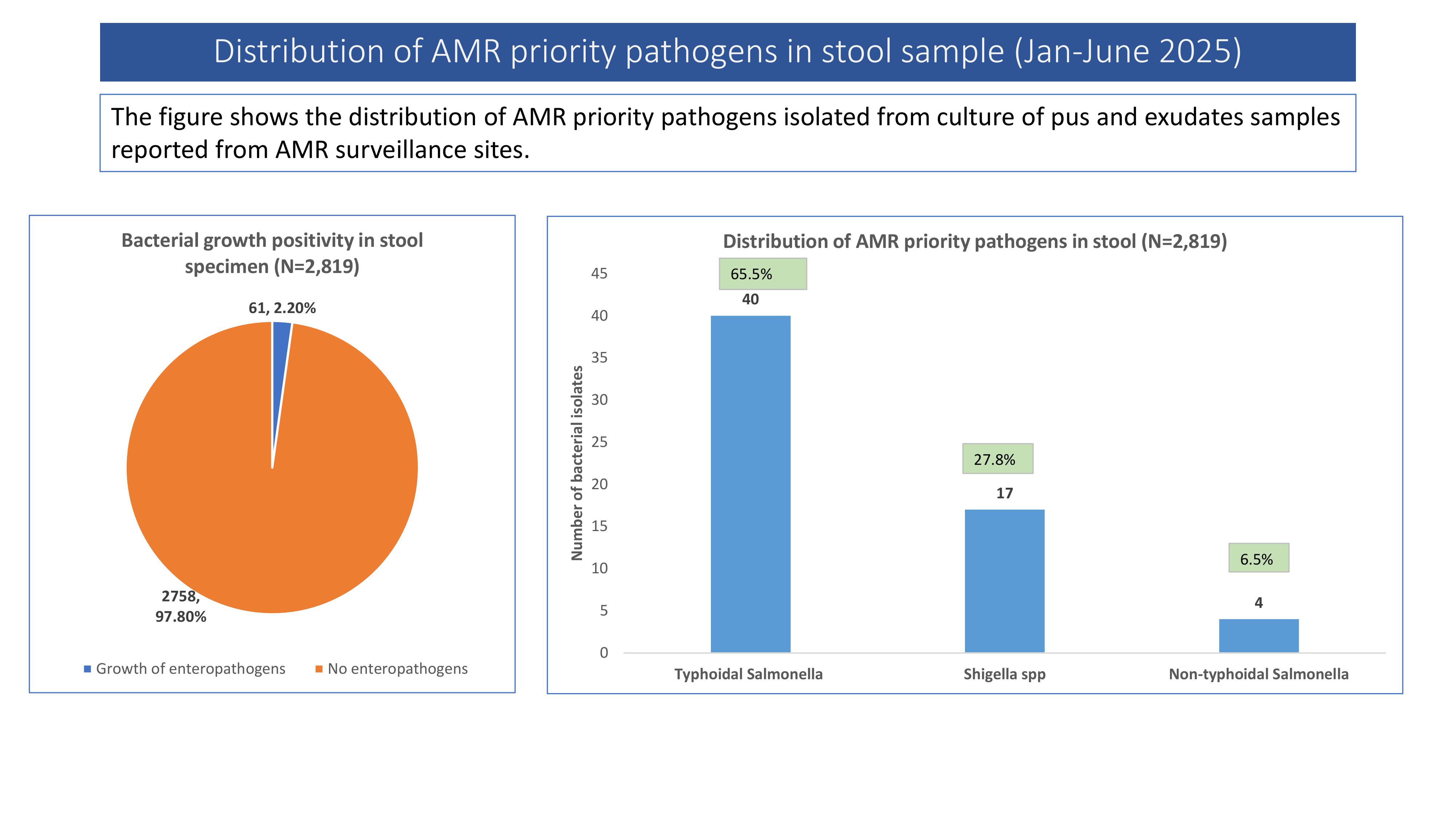 Distribution of AMR priority pathogens in stool sample (Jan-June 2025)

The figure shows the distribution of AMR priority pathogens isolated from culture of pus and exudates samples reported from AMR surveillance sites.

Bacterial growth positivity in stool specimen (N=2,819)

61, 2.20%

2758, 97.80%

Growth of enteropathogens
No enteropathogens

Distribution of AMR priority pathogens in stool (N=2,819)

Number of bacterial isolates

45
40
35
30
25
20
15
10
5
0

65.5%
40
27.8%
17
6.5%
4

Typhoidal Salmonella
Shigella spp
Non-typhoidal Salmonella